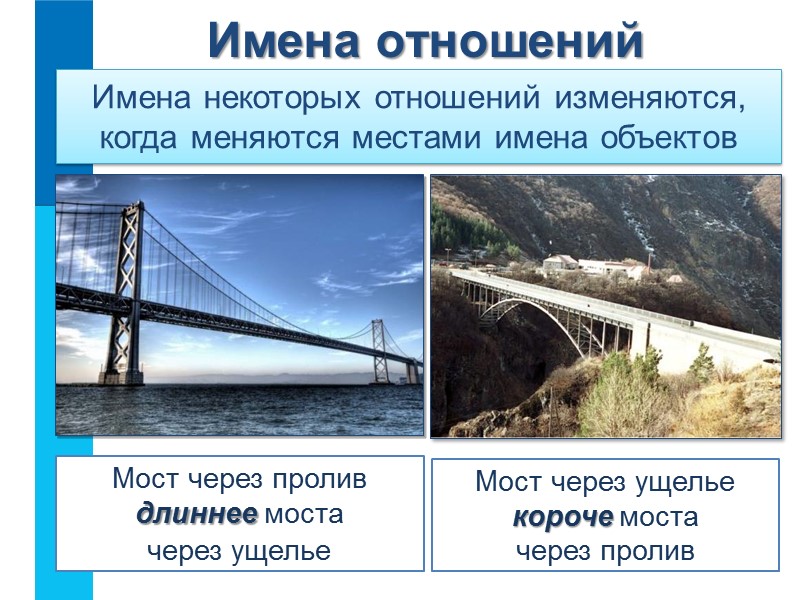 Имена отношений

Имена некоторых отношений изменяются, когда меняются местами имена объектов

Мост через пролив длиннее моста через ущелье

Мост через ущелье короче моста через пролив